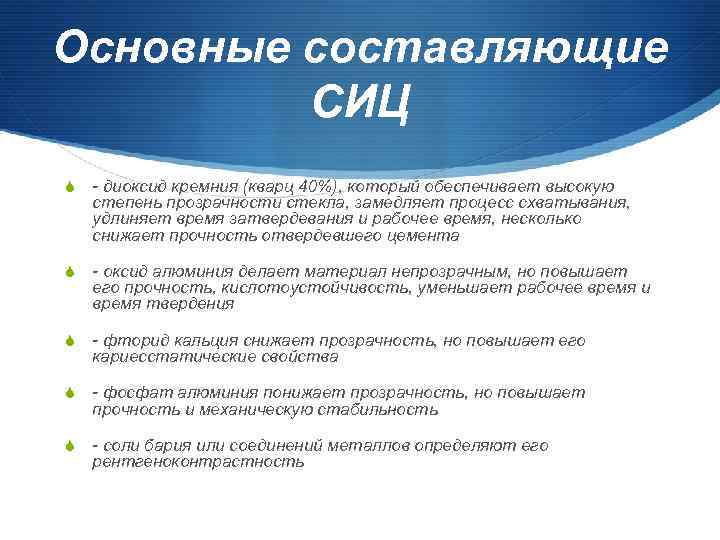 Основные составляющие СИЦ

- диоксид кремния (кварц 40%), который обеспечивает высокую степень прозрачности стекла, замедляет процесс схватывания, удлиняет время затвердевания и рабочее время, несколько снижает прочность отвердевшего цемента

- оксид алюминия делает материал непрозрачным, но повышает его прочность, кислотоустойчивость, уменьшает рабочее время и время твердения

- фторид кальция снижает прозрачность, но повышает его кариесстатические свойства

- фосфат алюминия понижает прозрачность, но повышает прочность и механическую стабильность

- соли бария или соединений металлов определяют его рентгеноконтрастность